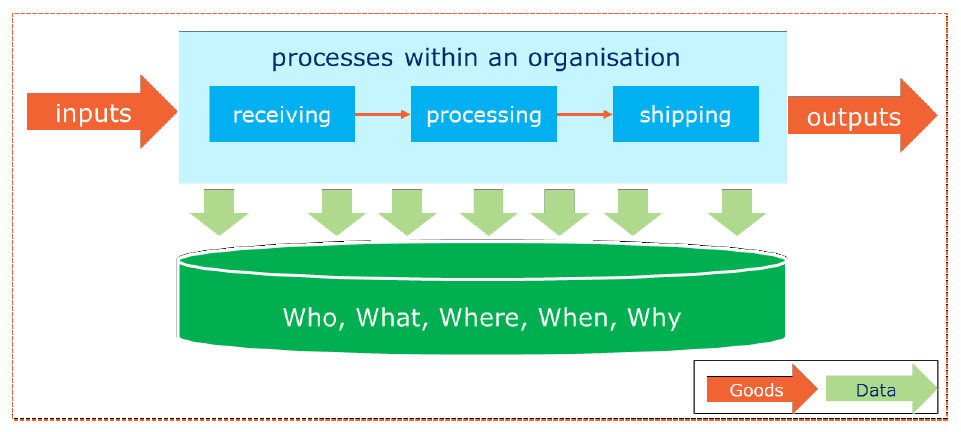 processes within an organisation

inputs

receiving

processing

shipping

outputs

Who, What, Where, When, Why

Goods

Data